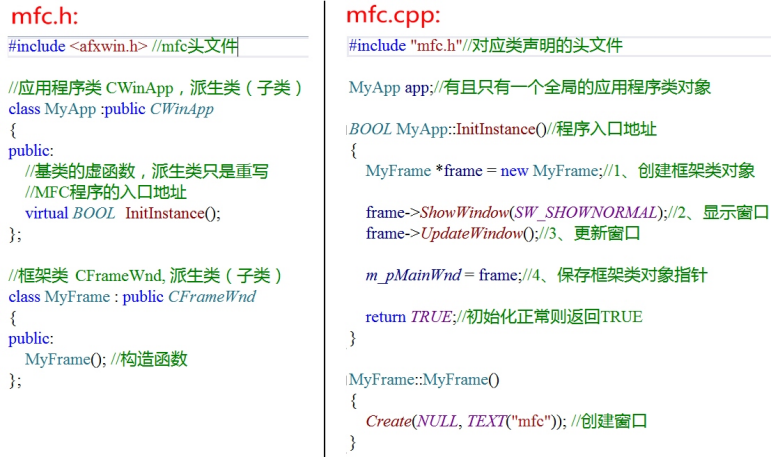 mfc.h:

#include <afxwin.h> //mfc头文件

//应用程序类 CWinApp，派生类（子类）
class MyApp :public CWinApp
{
public:
//基类的虚函数，派生类只是重写
//MFC程序的入口地址
virtual BOOL InitInstance();
};

//框架类 CFrameWnd, 派生类（子类）
class MyFrame : public CFrameWnd
{
public:
MyFrame(); //构造函数
};

mfc.cpp:

#include "mfc.h"//对应类声明的头文件

MyApp app;//有且只有一个全局的应用程序类对象

BOOL MyApp::InitInstance()//程序入口地址
{
MyFrame *frame = new MyFrame;//1、创建框架类对象

frame->ShowWindow(SW_SHOWNORMAL);//2、显示窗口
frame->UpdateWindow();//3、更新窗口

m_pMainWnd = frame;//4、保存框架类对象指针

return TRUE;//初始化正常则返回TRUE
}

MyFrame::MyFrame()
{
Create(NULL, TEXT("mfc")); //创建窗口
}